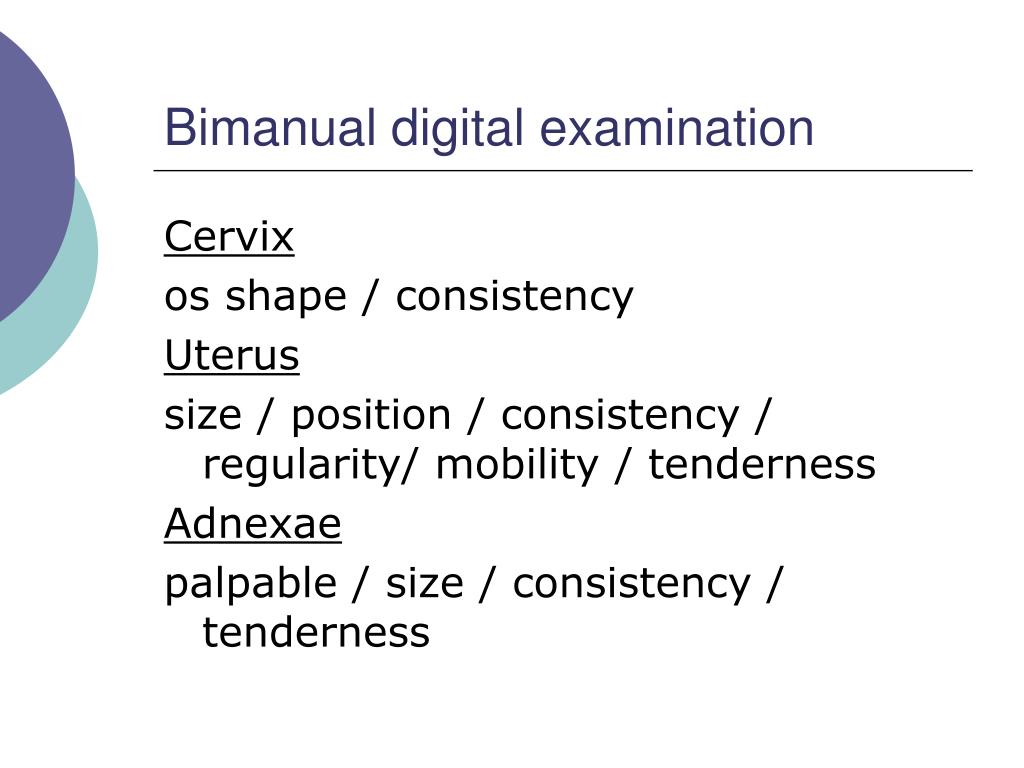 Bimanual digital examination

Cervix

os shape / consistency

Uterus

size / position / consistency / regularity/ mobility / tenderness

Adnexae

palpable / size / consistency / tenderness